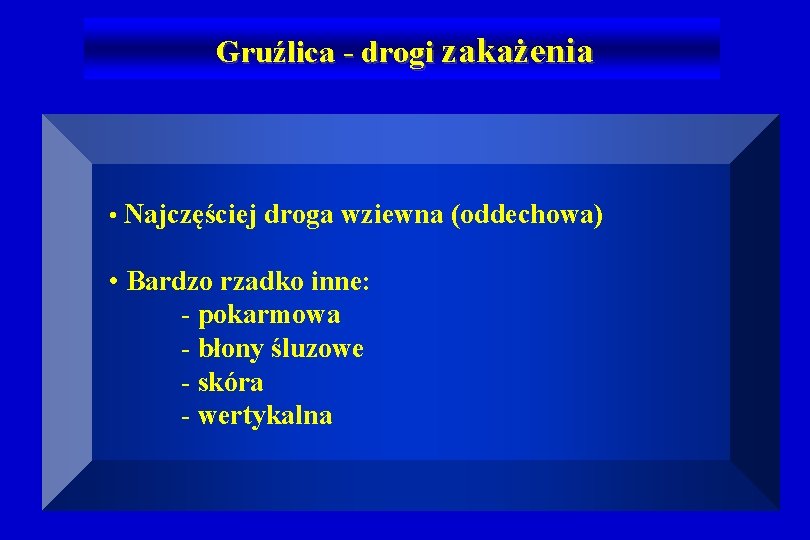 Gruźlica - drogi zakażenia

• Najczęściej droga wziewna (oddechowa)

• Bardzo rzadko inne:
- pokarmowa
- błony śluzowe
- skóra
- wertykalna